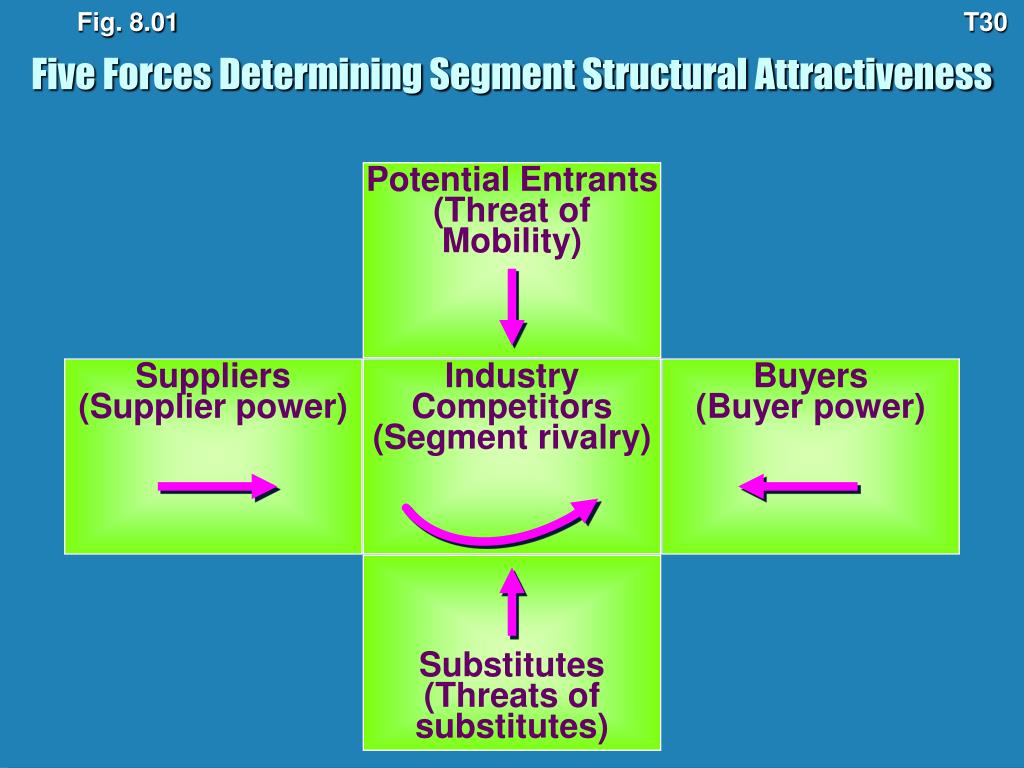 Fig. 8.01

T30

Five Forces Determining Segment Structural Attractiveness

Potential Entrants (Threat of Mobility)

Suppliers (Supplier power)

Industry Competitors (Segment rivalry)

Buyers (Buyer power)

Substitutes (Threats of substitutes)